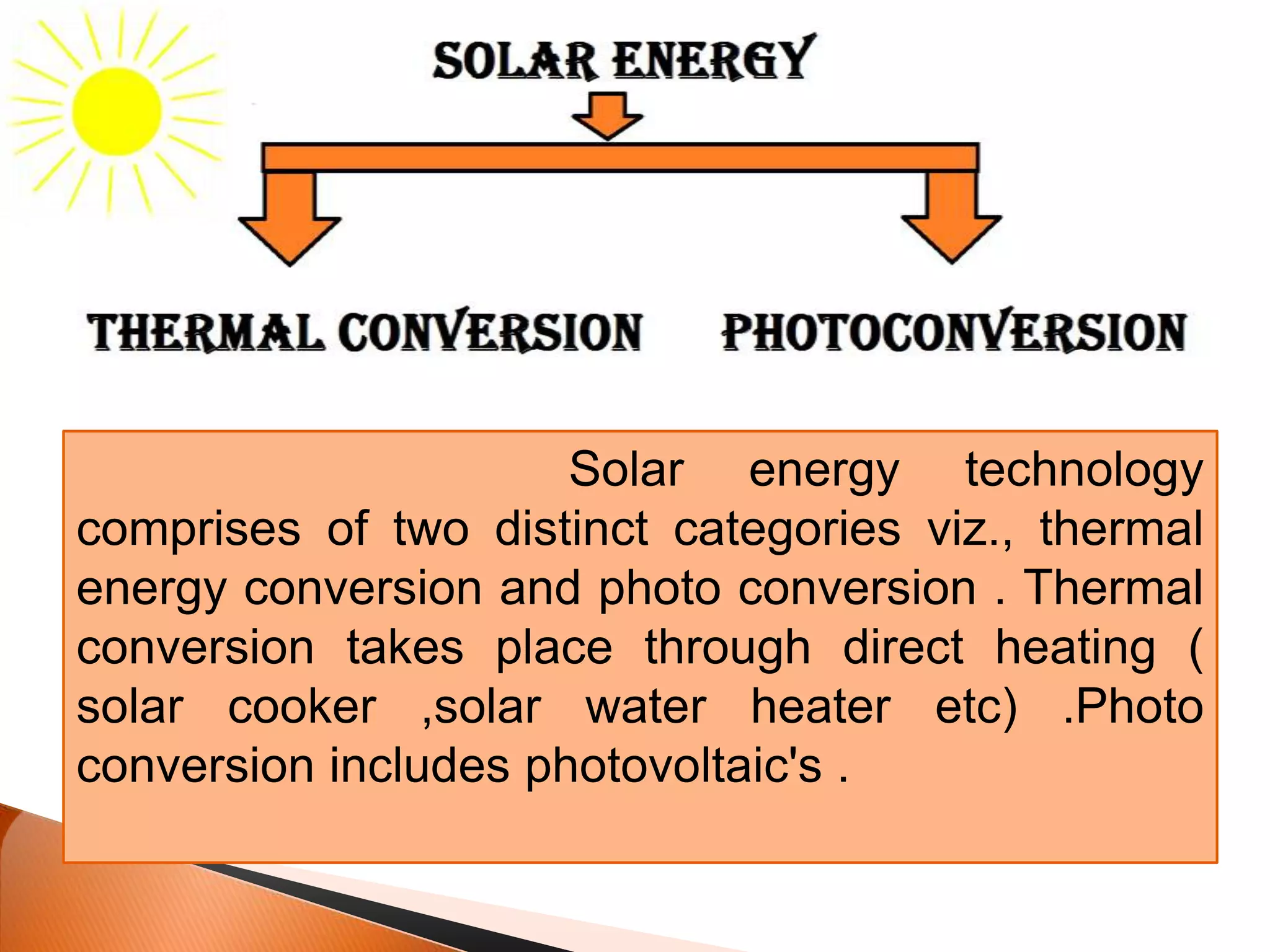 SOLAR ENERGY

THERMAL CONVERSION

PHOTOCONVERSION

Solar energy technology comprises of two distinct categories viz., thermal energy conversion and photo conversion . Thermal conversion takes place through direct heating ( solar cooker ,solar water heater etc) .Photo conversion includes photovoltaic's .